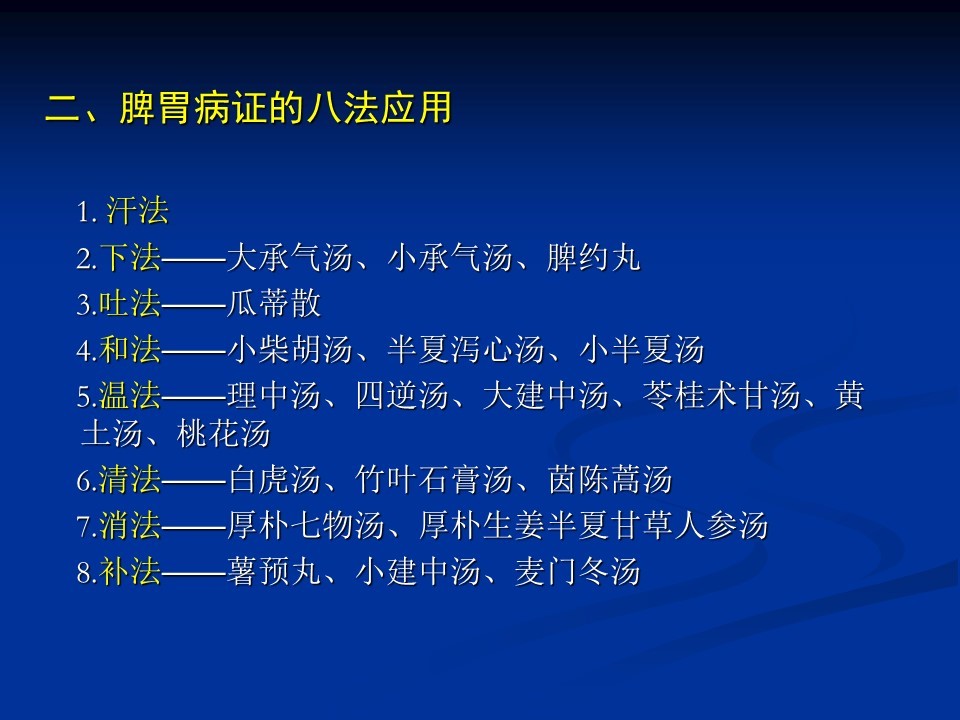 二、脾胃病证的八法应用

1. 汗法
2.下法——大承气汤、小承气汤、脾约丸
3.吐法——瓜蒂散
4.和法——小柴胡汤、半夏泻心汤、小半夏汤
5.温法——理中汤、四逆汤、大建中汤、苓桂术甘汤、黄土汤、桃花汤
6.清法——白虎汤、竹叶石膏汤、茵陈蒿汤
7.消法——厚朴七物汤、厚朴生姜半夏甘草人参汤
8.补法——薯预丸、小建中汤、麦门冬汤